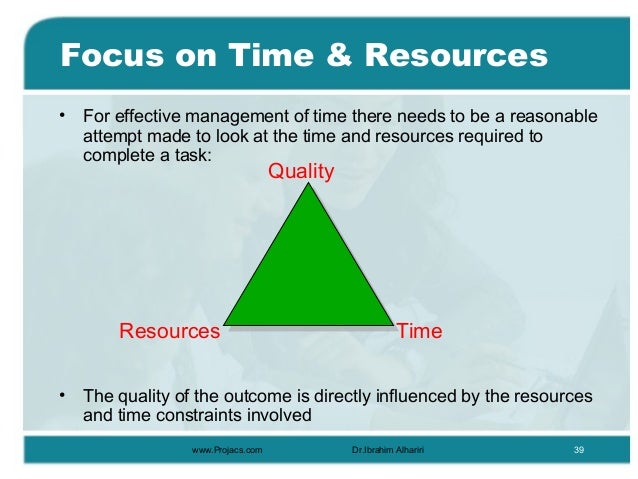 Focus on Time & Resources

• For effective management of time there needs to be a reasonable attempt made to look at the time and resources required to complete a task:

Quality

Resources

Time

• The quality of the outcome is directly influenced by the resources and time constraints involved

www.Projacs.com

Dr.Ibrahim Alhariri

39